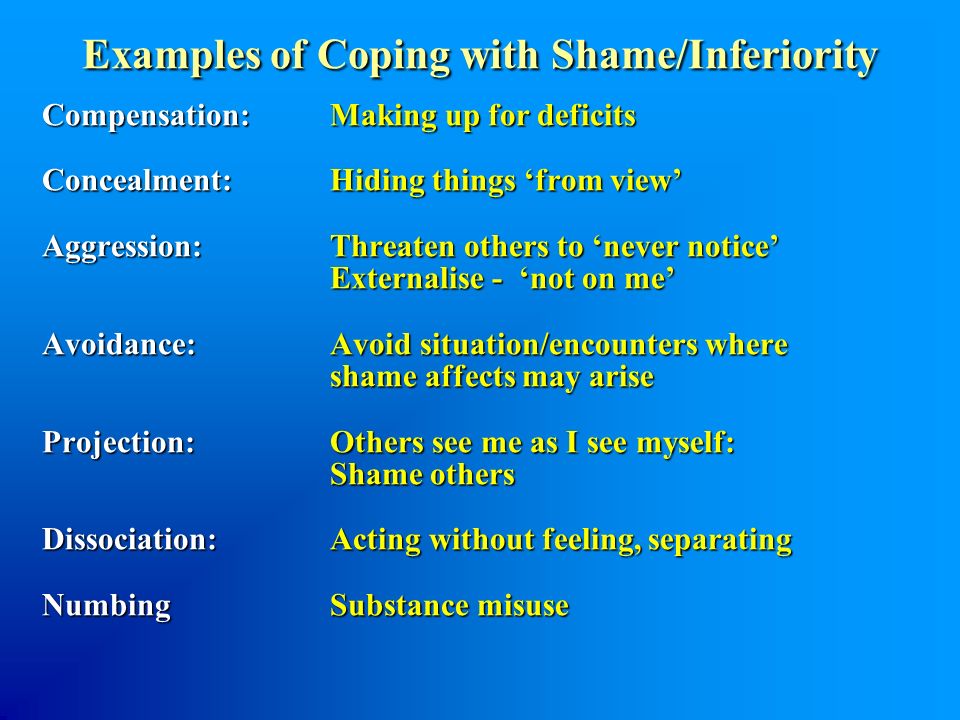 Examples of Coping with Shame/Inferiority

Compensation: Making up for deficits

Concealment: Hiding things ‘from view’

Aggression: Threaten others to ‘never notice’
Externalise - ‘not on me’

Avoidance: Avoid situation/encounters where shame affects may arise

Projection: Others see me as I see myself:
Shame others

Dissociation: Acting without feeling, separating

Numbing Substance misuse